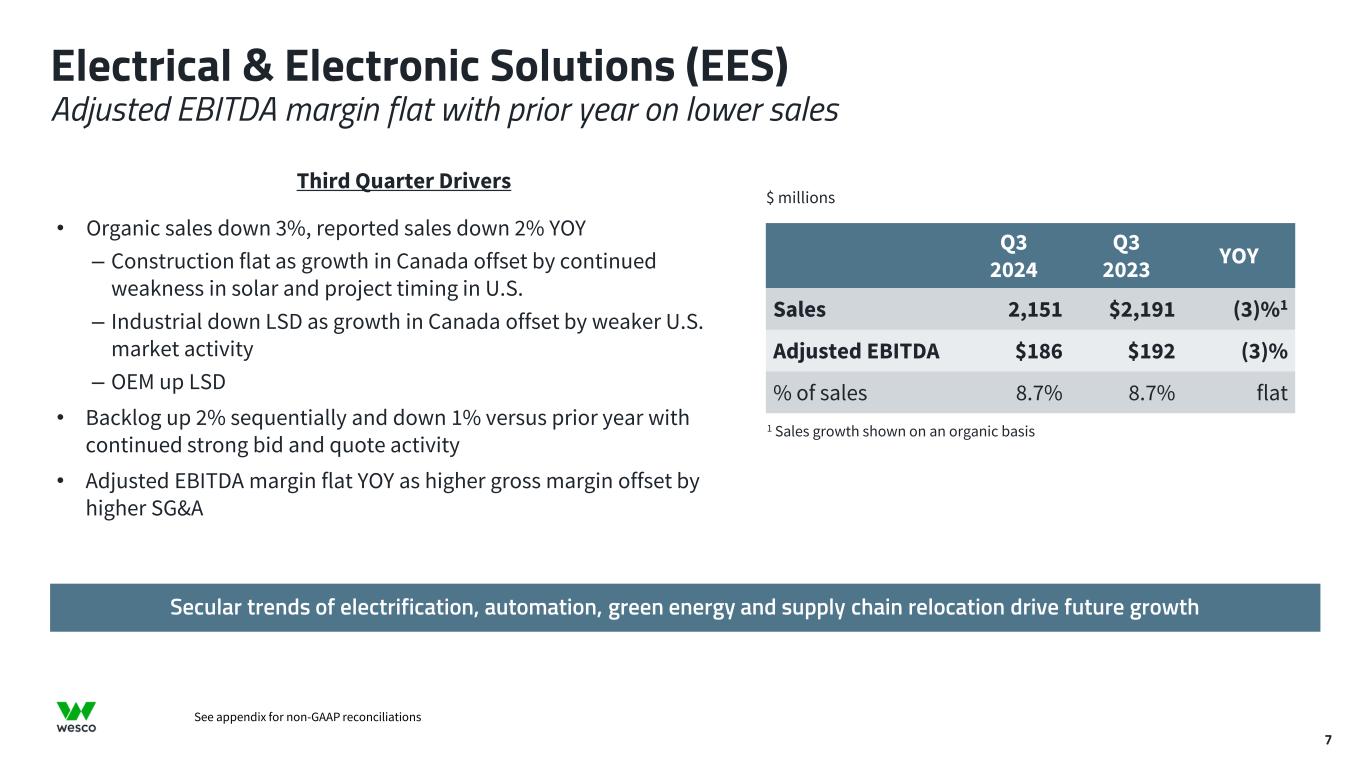 Electrical & Electronic Solutions (EES)

Adjusted EBITDA margin flat with prior year on lower sales

Third Quarter Drivers

• Organic sales down 3%, reported sales down 2% YOY

– Construction flat as growth in Canada offset by continued weakness in solar and project timing in U.S.

– Industrial down LSD as growth in Canada offset by weaker U.S. market activity

– OEM up LSD

• Backlog up 2% sequentially and down 1% versus prior year with continued strong bid and quote activity

• Adjusted EBITDA margin flat YOY as higher gross margin offset by higher SG&A

$ millions

| | Q3 2024 | Q3 2023 | YOY |
|---|---|---|---|
| Sales | 2,151 | $2,191 | (3)%$^1$ |
| Adjusted EBITDA | $186 | $192 | (3)% |
| % of sales | 8.7% | 8.7% | flat |

$^1$ Sales growth shown on an organic basis

Secular trends of electrification, automation, green energy and supply chain relocation drive future growth

wesco

See appendix for non-GAAP reconciliations

7